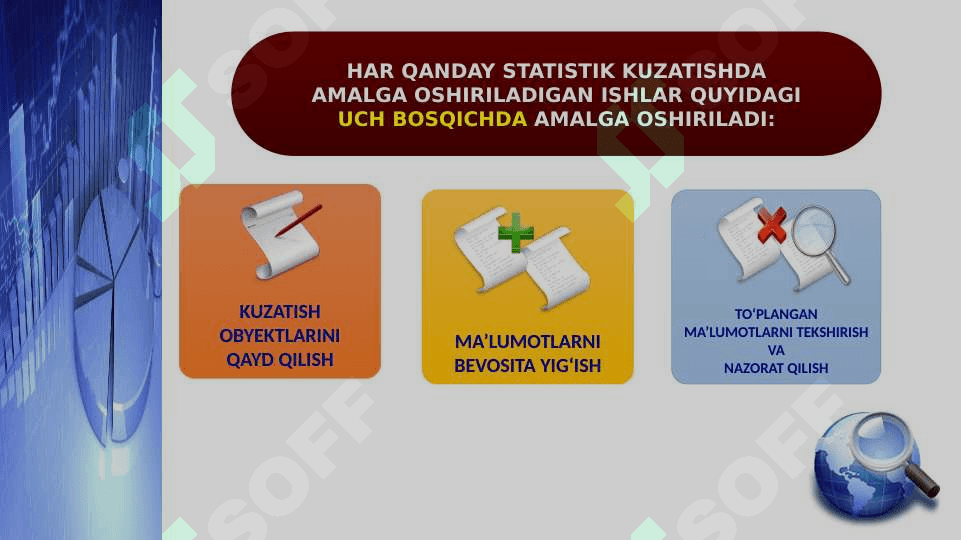 HAR QANDAY STATISTIK KUZATISHDA AMALGA OSHIRILADIGAN ISHLAR QUYIDAGI UCH BOSQICHDA AMALGA OSHIRILADI:

KUZATISH OBYEKTLARINI QAYD QILISH

MA'LUMOTLARNI BEVOSITA YIG'ISH

TO'PLANGAN MA'LUMOTLARNI TEKSHIRISH VA NAZORAT QILISH

SOFF

SOFF

SOFF

SOFF